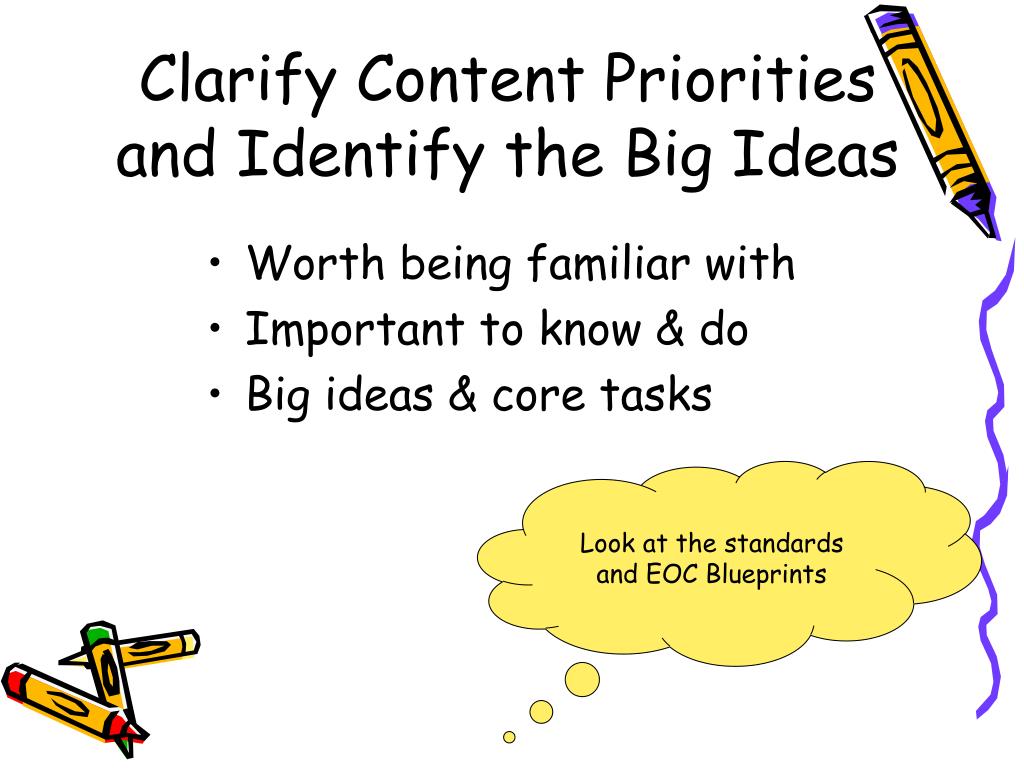 Clarify Content Priorities and Identify the Big Ideas

• Worth being familiar with
• Important to know & do
• Big ideas & core tasks

Look at the standards and EOC Blueprints